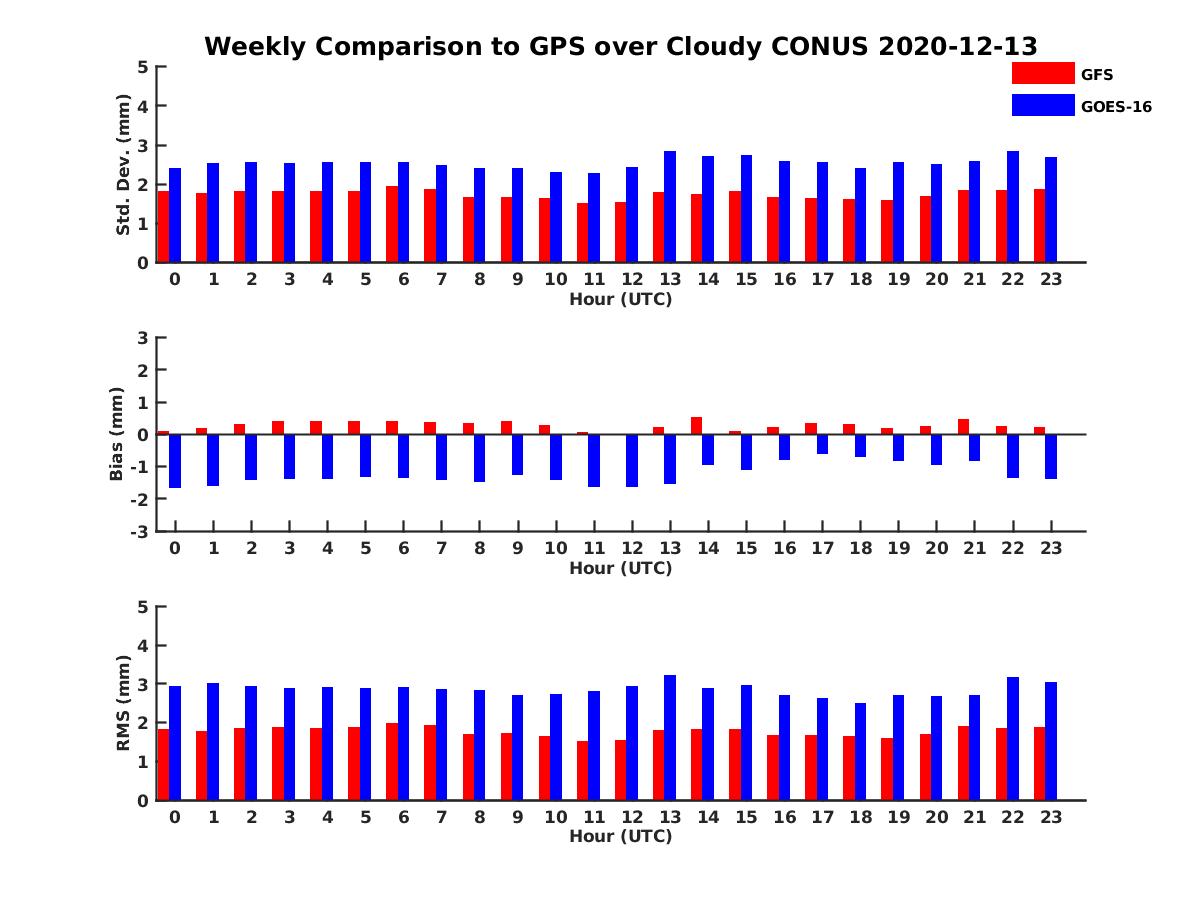 Weekly Comparison to GPS over Cloudy CONUS 2020-12-13

GFS
GOES-16

Std. Dev. (mm)
5
4
3
2
1
0
0 1 2 3 4 5 6 7 8 9 10 11 12 13 14 15 16 17 18 19 20 21 22 23
Hour (UTC)

Bias (mm)
3
2
1
0
-1
-2
-3
0 1 2 3 4 5 6 7 8 9 10 11 12 13 14 15 16 17 18 19 20 21 22 23
Hour (UTC)

RMS (mm)
5
4
3
2
1
0
0 1 2 3 4 5 6 7 8 9 10 11 12 13 14 15 16 17 18 19 20 21 22 23
Hour (UTC)